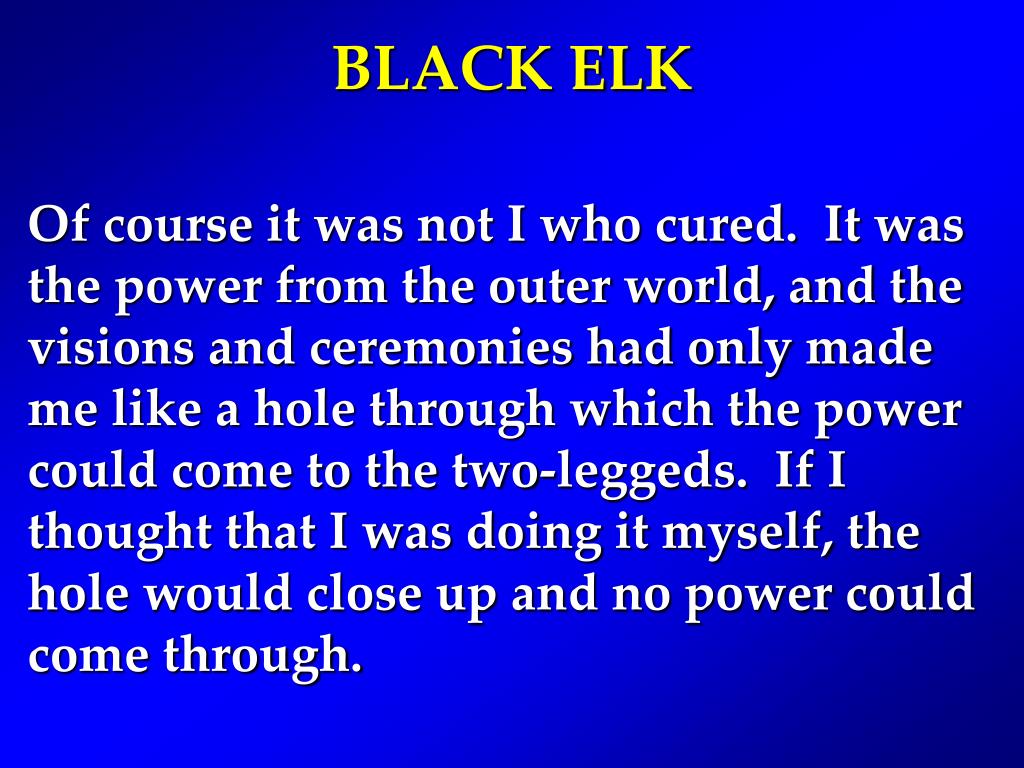 BLACK ELK

Of course it was not I who cured. It was the power from the outer world, and the visions and ceremonies had only made me like a hole through which the power could come to the two-leggeds. If I thought that I was doing it myself, the hole would close up and no power could come through.